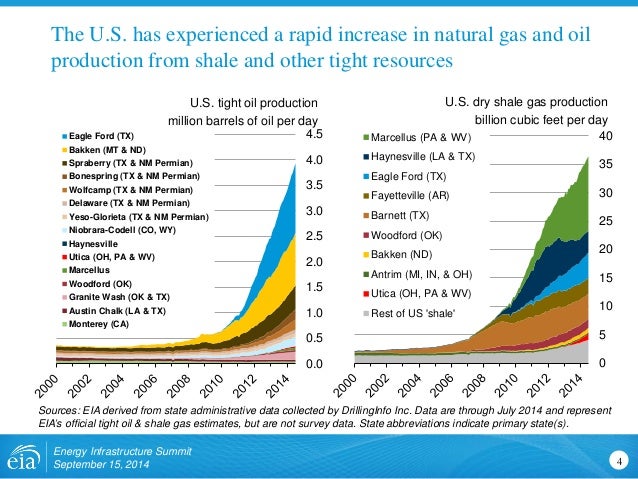 The U.S. has experienced a rapid increase in natural gas and oil production from shale and other tight resources

U.S. tight oil production
million barrels of oil per day

Eagle Ford (TX)
Bakken (MT & ND)
Spraberry (TX & NM Permian)
Bonespring (TX & NM Permian)
Wolfcamp (TX & NM Permian)
Delaware (TX & NM Permian)
Yeso-Glorieta (TX & NM Permian)
Niobrara-Codell (CO, WY)
Haynesville
Utica (OH, PA & WV)
Marcellus
Woodford (OK)
Granite Wash (OK & TX)
Austin Chalk (LA & TX)
Monterey (CA)

4.5
4.0
3.5
3.0
2.5
2.0
1.5
1.0
0.5
0.0

2000
2002
2004
2006
2008
2010
2012
2014

U.S. dry shale gas production
billion cubic feet per day

Marcellus (PA & WV)
Haynesville (LA & TX)
Eagle Ford (TX)
Fayetteville (AR)
Barnett (TX)
Woodford (OK)
Bakken (ND)
Antrim (MI, IN, & OH)
Utica (OH, PA & WV)
Rest of US 'shale'

40
35
30
25
20
15
10
5
0

2000
2002
2004
2006
2008
2010
2012
2014

Sources: EIA derived from state administrative data collected by DrillingInfo Inc. Data are through July 2014 and represent EIA's official tight oil & shale gas estimates, but are not survey data. State abbreviations indicate primary state(s).

eia
Energy Infrastructure Summit
September 15, 2014

4